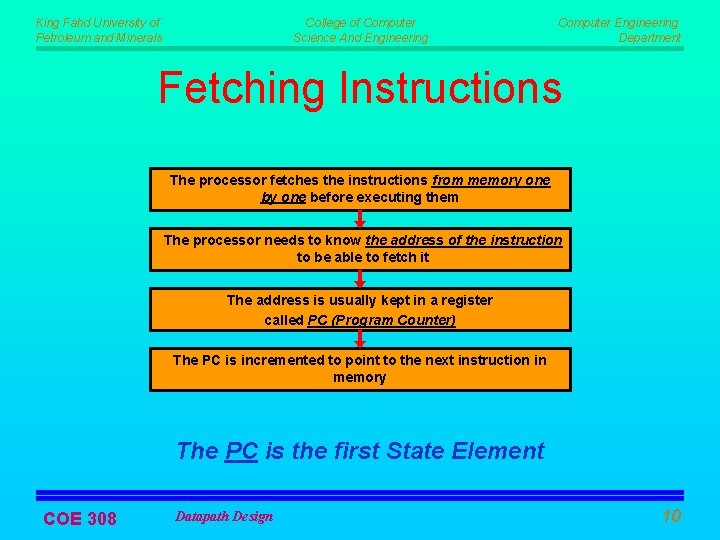 King Fahd University of Petroleum and Minerals

College of Computer Science And Engineering

Computer Engineering Department

Fetching Instructions

The processor fetches the instructions from memory one by one before executing them

The processor needs to know the address of the instruction to be able to fetch it

The address is usually kept in a register called PC (Program Counter)

The PC is incremented to point to the next instruction in memory

The PC is the first State Element

COE 308

Datapath Design

10